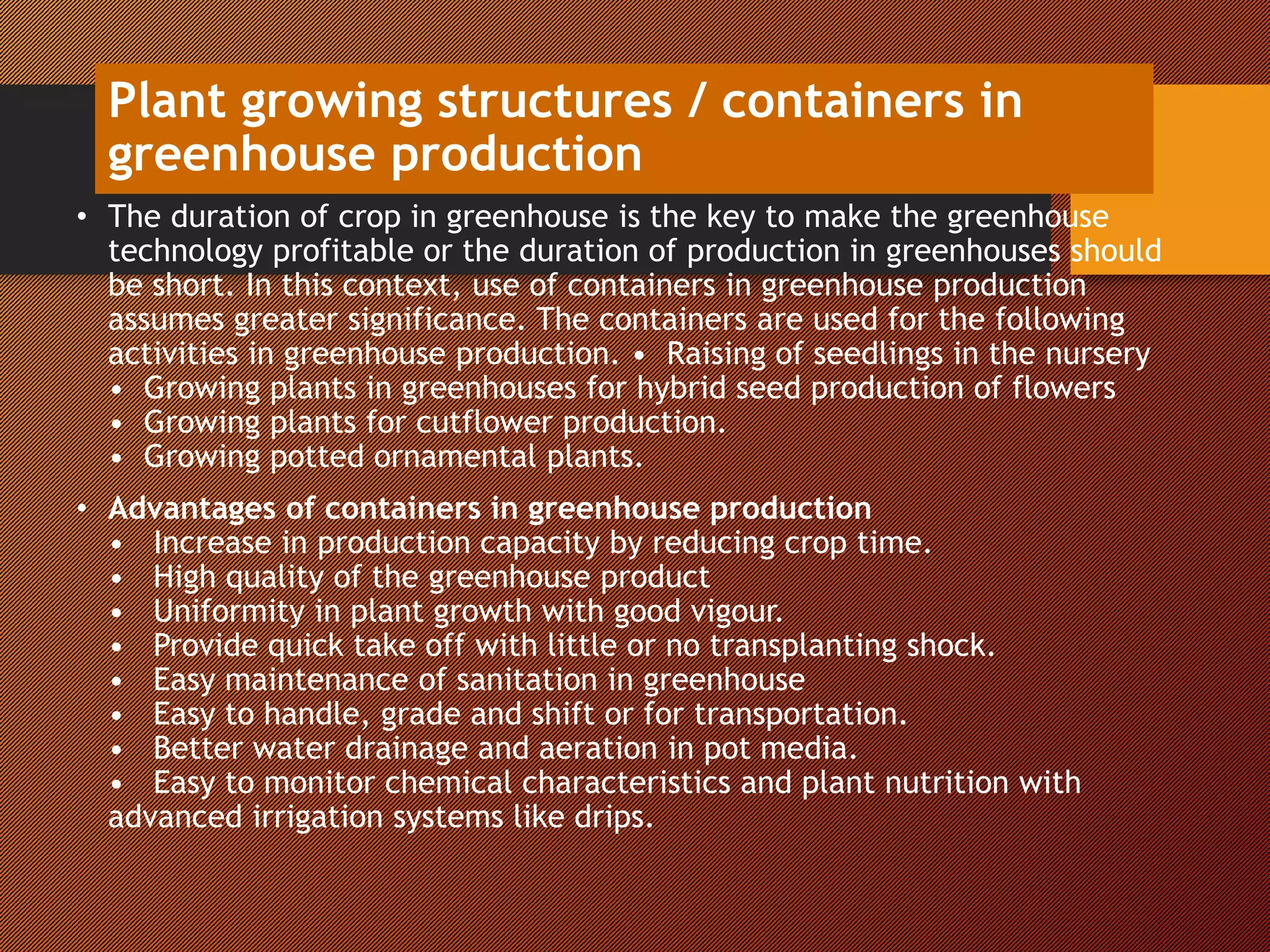 Plant growing structures / containers in greenhouse production

• The duration of crop in greenhouse is the key to make the greenhouse technology profitable or the duration of production in greenhouses should be short. In this context, use of containers in greenhouse production assumes greater significance. The containers are used for the following activities in greenhouse production. • Raising of seedlings in the nursery • Growing plants in greenhouses for hybrid seed production of flowers • Growing plants for cutflower production. • Growing potted ornamental plants.

• Advantages of containers in greenhouse production
• Increase in production capacity by reducing crop time.
• High quality of the greenhouse product
• Uniformity in plant growth with good vigour.
• Provide quick take off with little or no transplanting shock.
• Easy maintenance of sanitation in greenhouse
• Easy to handle, grade and shift or for transportation.
• Better water drainage and aeration in pot media.
• Easy to monitor chemical characteristics and plant nutrition with advanced irrigation systems like drips.